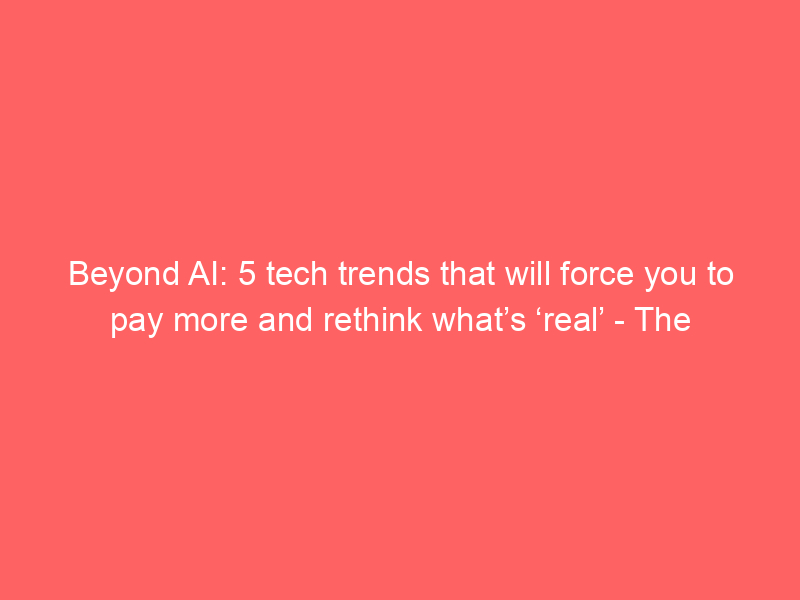 Beyond AI: 5 tech trends that will force you to pay more and rethink what’s ‘real’ - The